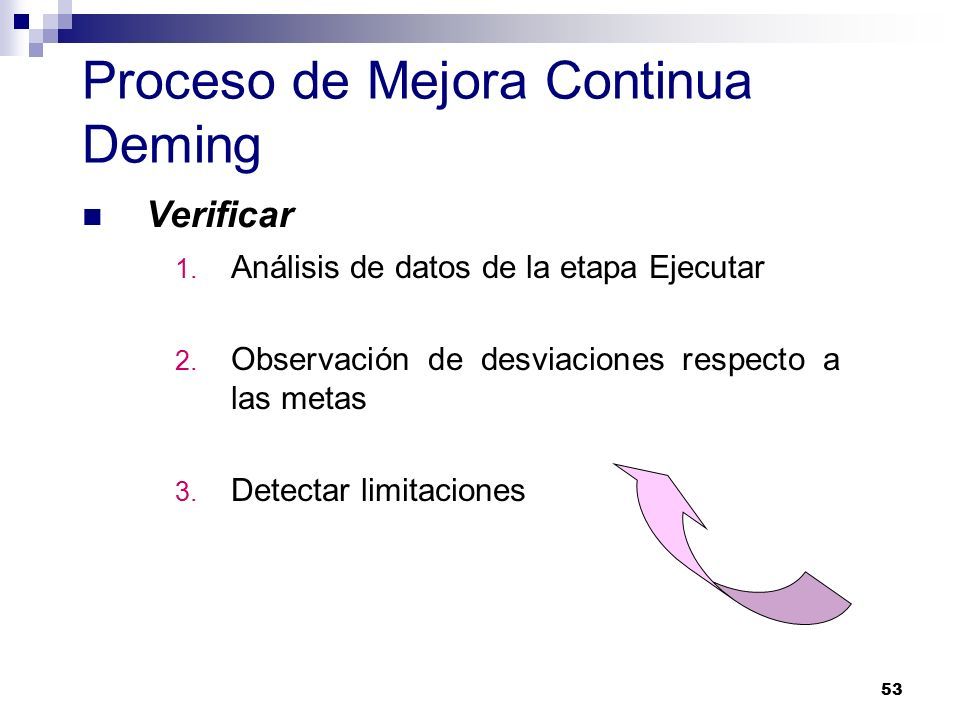 Proceso de Mejora Continua Deming

Verificar

1. Análisis de datos de la etapa Ejecutar

2. Observación de desviaciones respecto a las metas

3. Detectar limitaciones

53